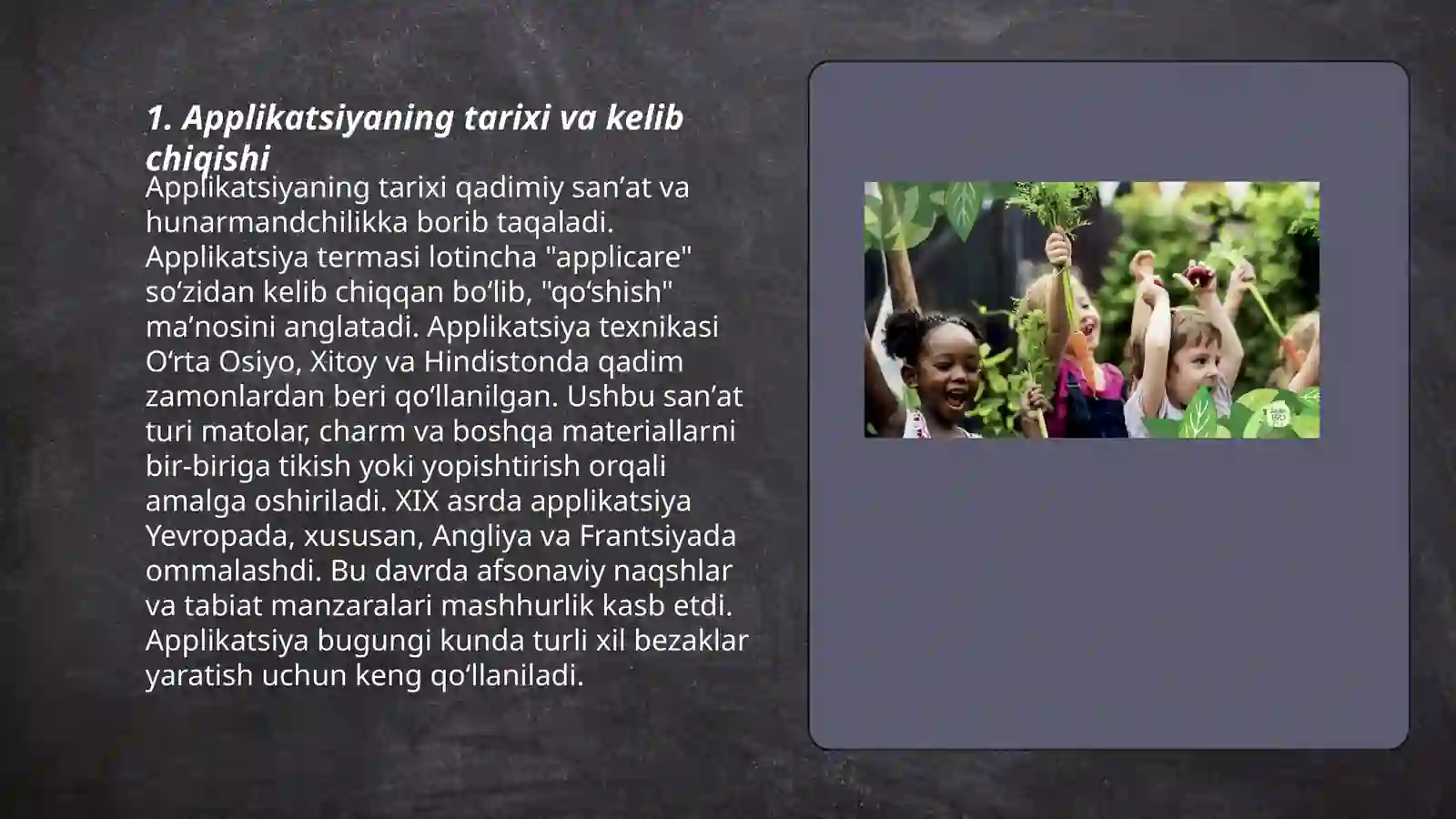 1. Applikatsiyaning tarixi va kelib chiqishi

Applikatsiyaning tarixi qadimiy san’at va hunarmandchilikka borib taqaladi. Applikatsiya termasi lotincha "applicare" so‘zidan kelib chiqqan bo‘lib, "qo‘shish" ma’nosini anglatadi. Applikatsiya texnikasi O‘rta Osiyo, Xitoy va Hindistonda qadim zamonlardan beri qo‘llanilgan. Ushbu san’at turi matolar, charm va boshqa materiallarni bir-biriga tikish yoki yopishtirish orqali amalga oshiriladi. XIX asrda applikatsiya Yevropada, xususan, Angliya va Frantsiyada ommalashdi. Bu davrda afsonaviy naqshlar va tabiat manzaralari mashhurlik kasb etdi. Applikatsiya bugungi kunda turli xil bezaklar yaratish uchun keng qo‘llaniladi.